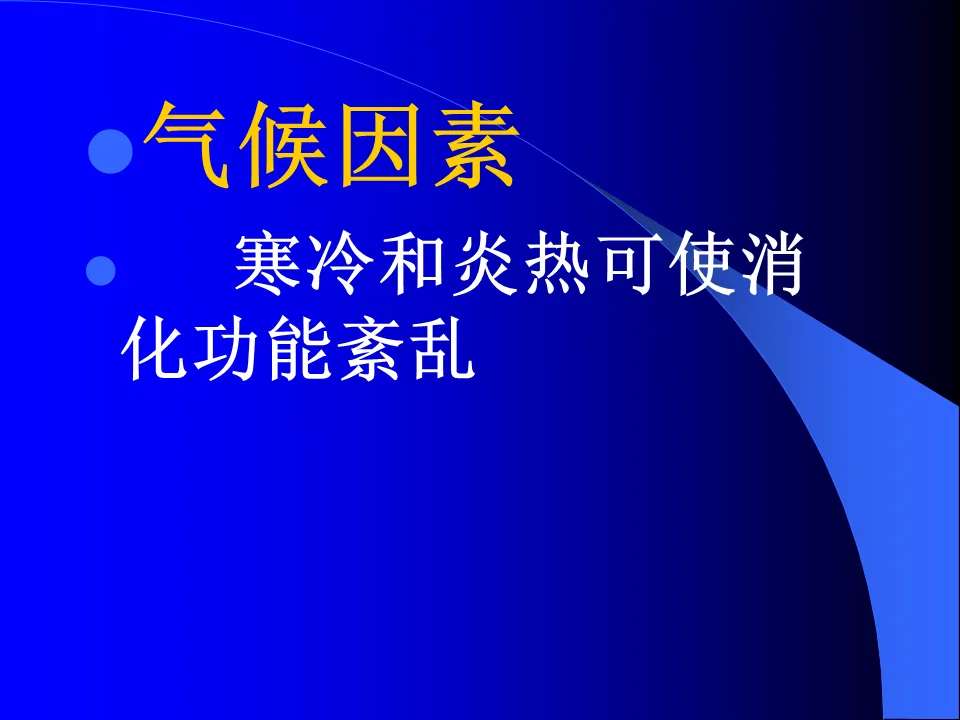 气候因素

寒冷和炎热可使消化功能紊乱